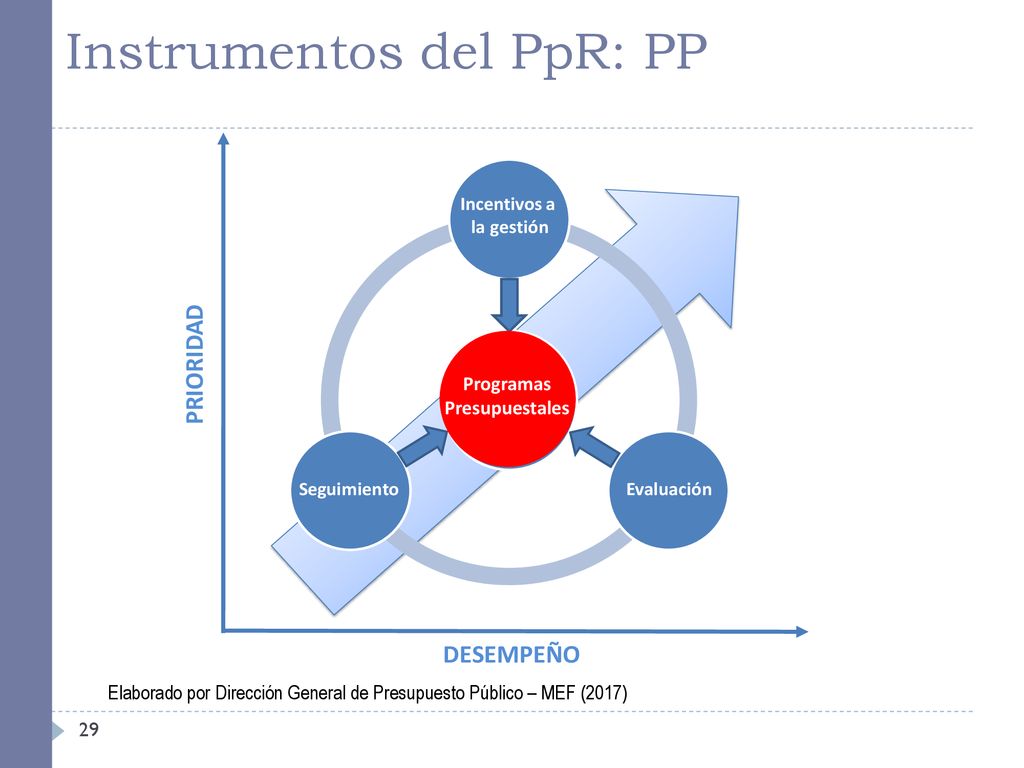 Instrumentos del PpR: PP

PRIORIDAD

Incentivos a la gestión

Programas Presupuestales

Seguimiento

Evaluación

DESEMPEÑO

Elaborado por Dirección General de Presupuesto Público – MEF (2017)

29